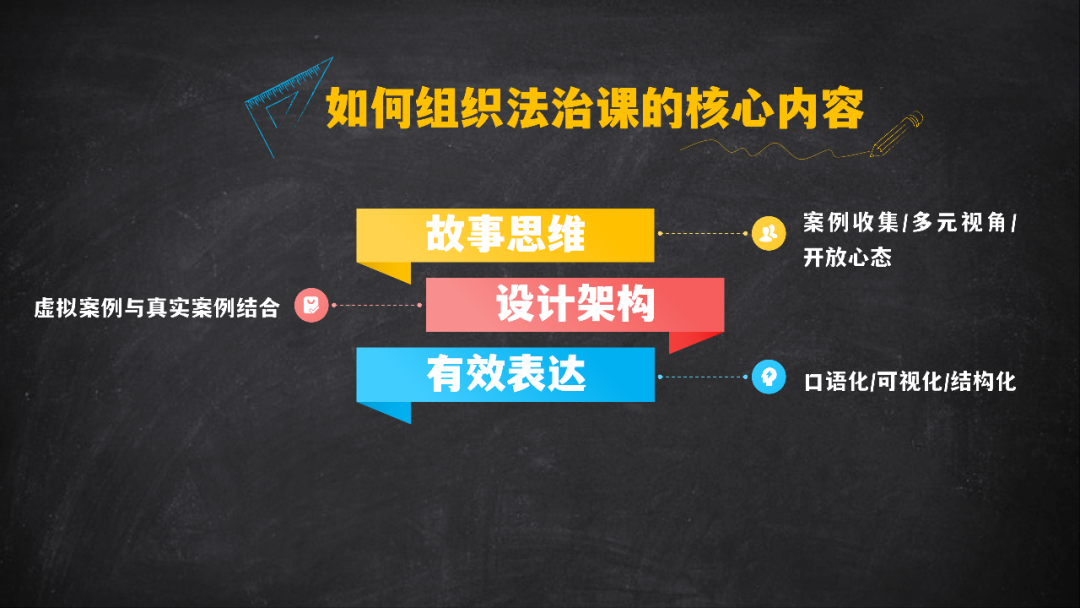 如何组织法治课的核心内容

故事思维

案例收集/多元视角/开放心态

虚拟案例与真实案例结合

设计架构

有效表达

口语化/可视化/结构化